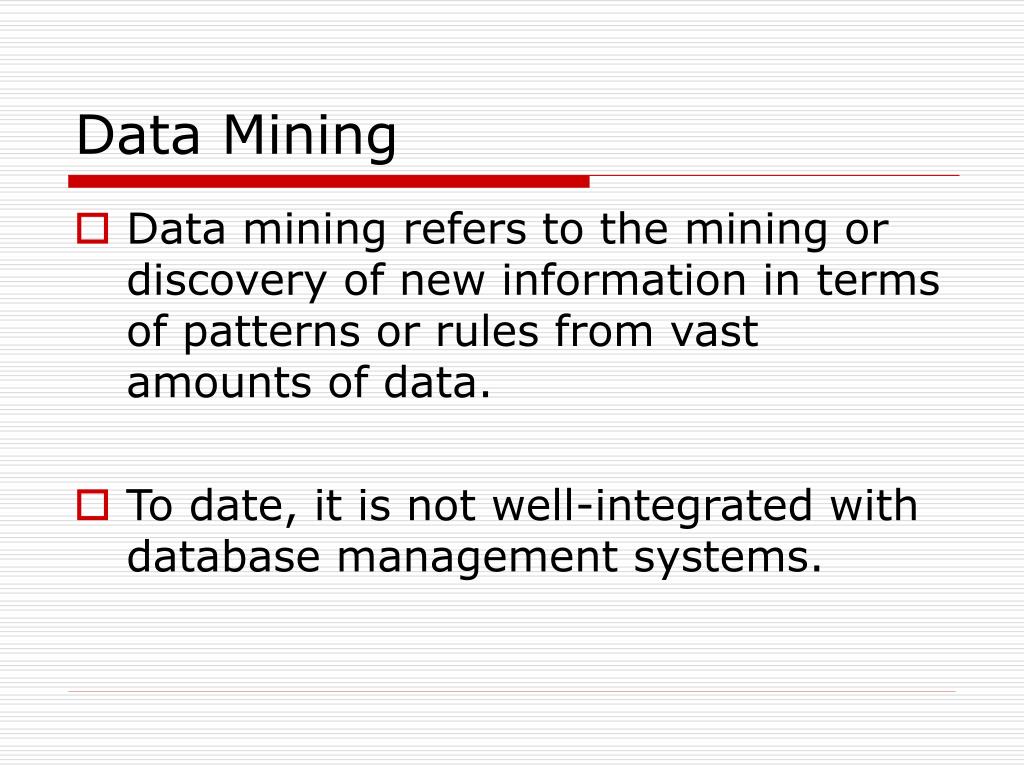 Data Mining

Data mining refers to the mining or discovery of new information in terms of patterns or rules from vast amounts of data.

To date, it is not well-integrated with database management systems.